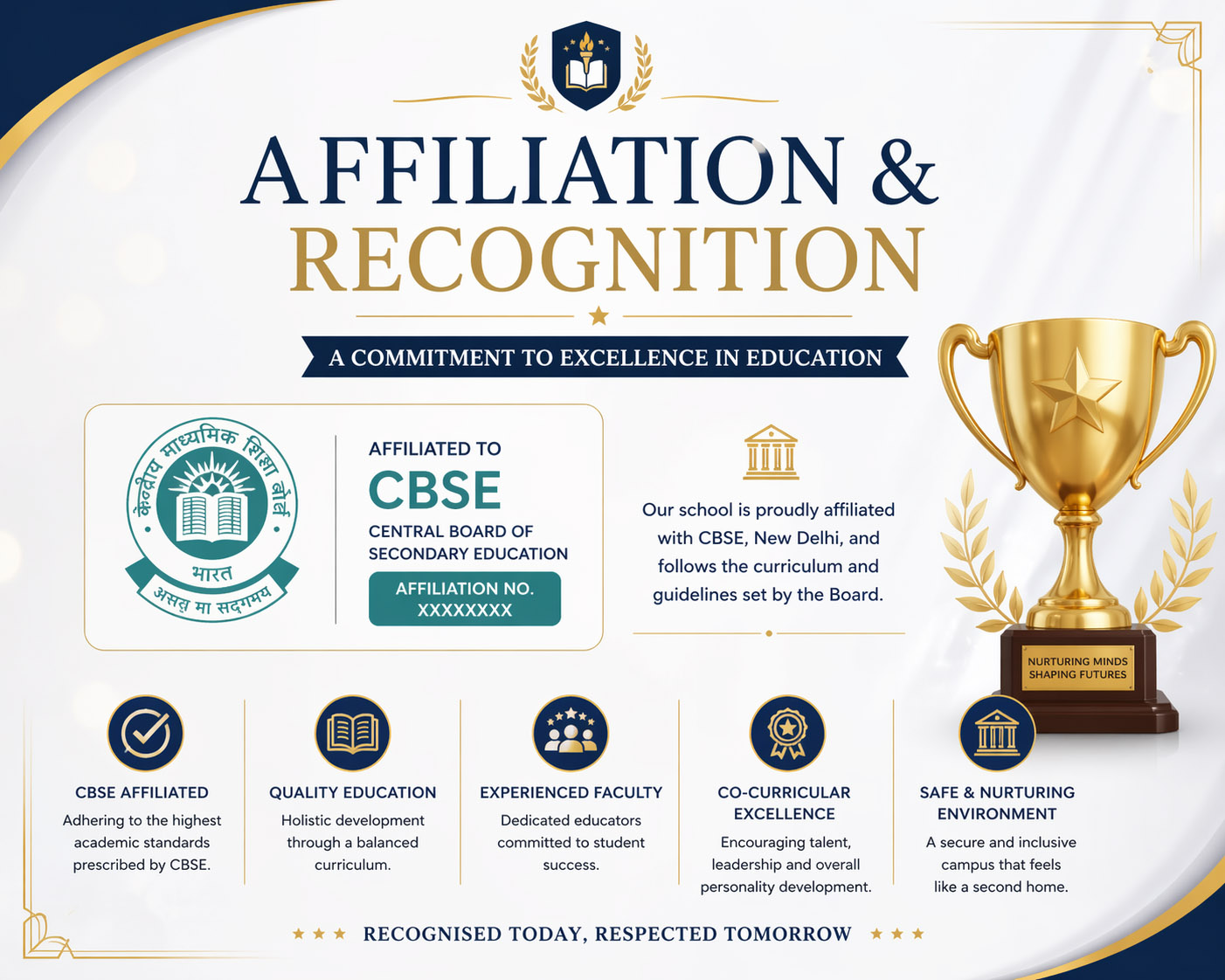 AFFILIATION &
RECOGNITION

A COMMITMENT TO EXCELLENCE IN EDUCATION

केन्द्रीय माध्यमिक शिक्षा बोर्ड
भारत
असतो मा सद्गमय

AFFILIATED TO
CBSE
CENTRAL BOARD OF SECONDARY EDUCATION
AFFILIATION NO. XXXXXXXX

Our school is proudly affiliated with CBSE, New Delhi, and follows the curriculum and guidelines set by the Board.

NURTURING MINDS
SHAPING FUTURES

CBSE AFFILIATED
Adhering to the highest academic standards prescribed by CBSE.

QUALITY EDUCATION
Holistic development through a balanced curriculum.

EXPERIENCED FACULTY
Dedicated educators committed to student success.

CO-CURRICULAR EXCELLENCE
Encouraging talent, leadership and overall personality development.

SAFE & NURTURING ENVIRONMENT
A secure and inclusive campus that feels like a second home.

RECOGNISED TODAY, RESPECTED TOMORROW